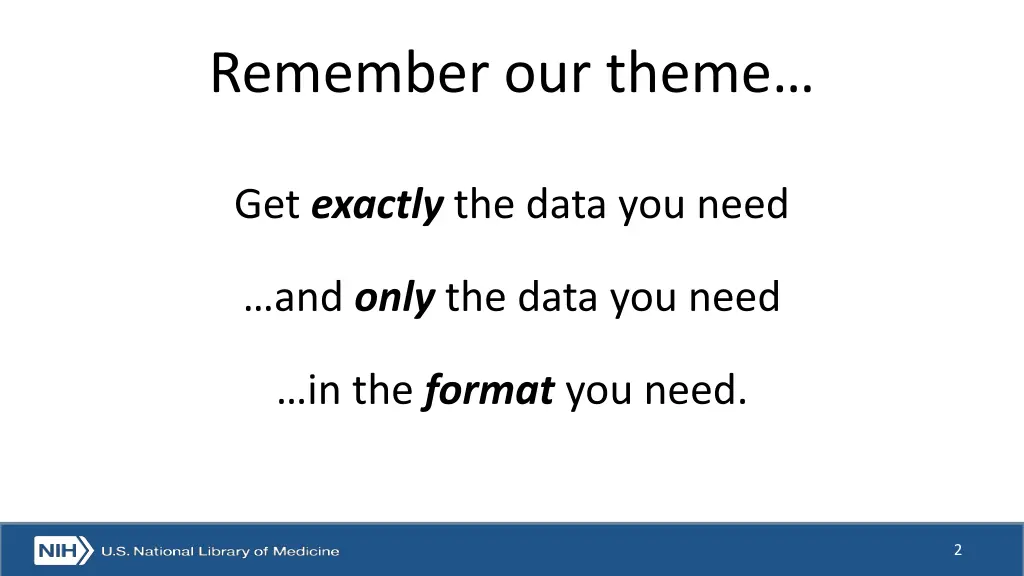 Remember our theme…

Get exactly the data you need

…and only the data you need

…in the format you need.

NIH U.S. National Library of Medicine

2